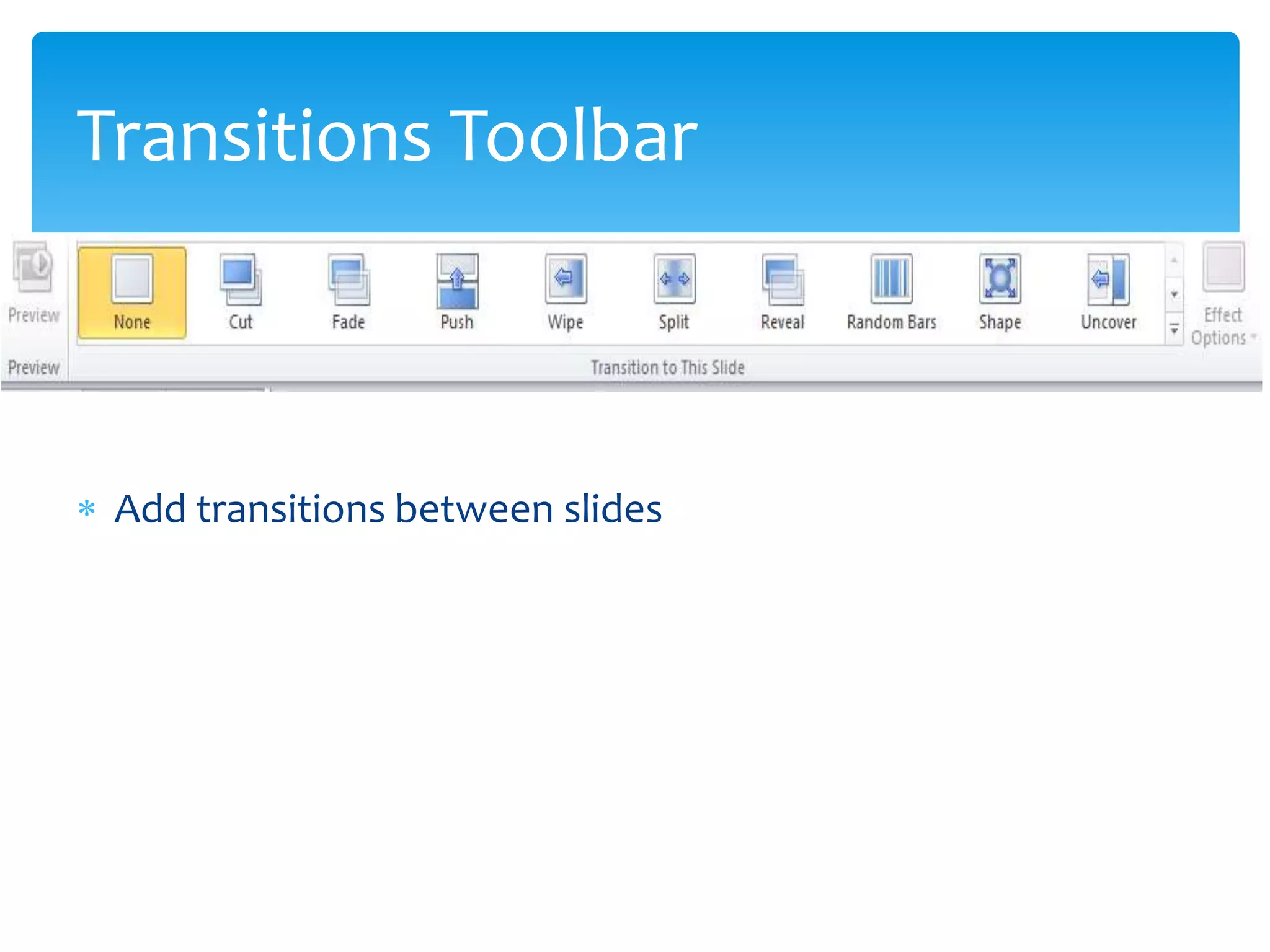 Transitions Toolbar

Preview

None

Cut

Fade

Push

Wipe

Split

Reveal

Random Bars

Shape

Uncover

Effect Options

Preview

Transition to This Slide

* Add transitions between slides